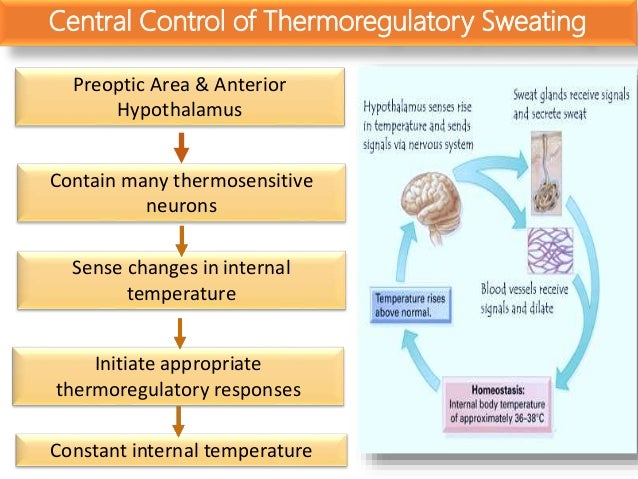 Central Control of Thermoregulatory Sweating

Preoptic Area & Anterior Hypothalamus

Contain many thermosensitive neurons

Sense changes in internal temperature

Initiate appropriate thermoregulatory responses

Constant internal temperature

Hypothalamus senses rise in temperature and sends signals via nervous system

Sweat glands receive signals and secrete sweat

Blood vessels receive signals and dilate

Temperature rises above normal.

Homeostasis:
Internal body temperature of approximately 36–38°C